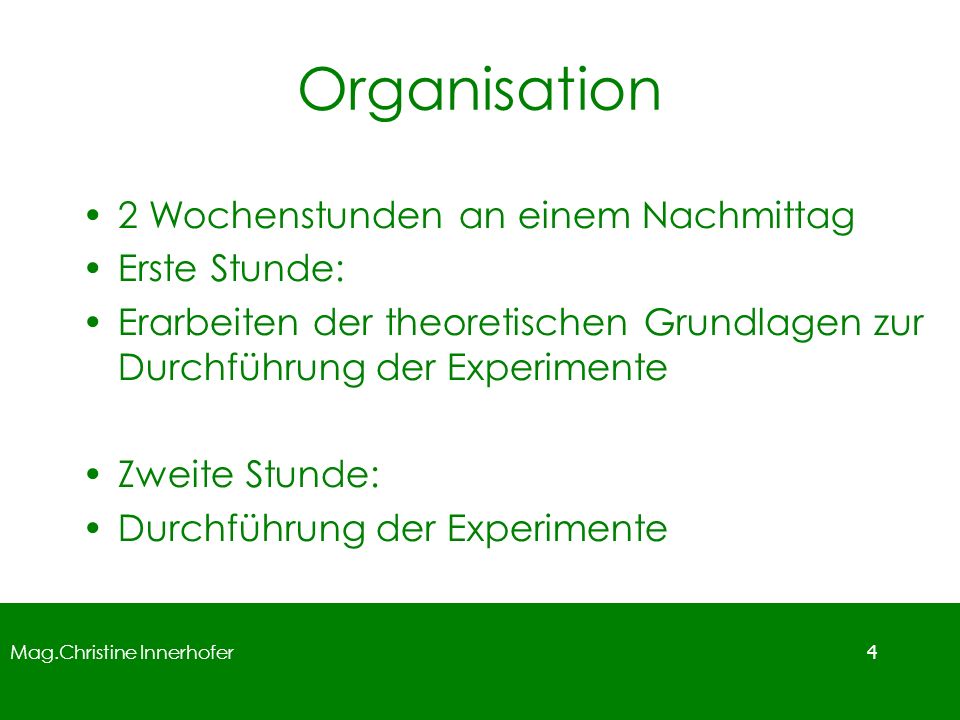 Organisation

• 2 Wochenstunden an einem Nachmittag
• Erste Stunde:
• Erarbeiten der theoretischen Grundlagen zur Durchführung der Experimente

• Zweite Stunde:
• Durchführung der Experimente

Mag.Christine Innerhofer

4